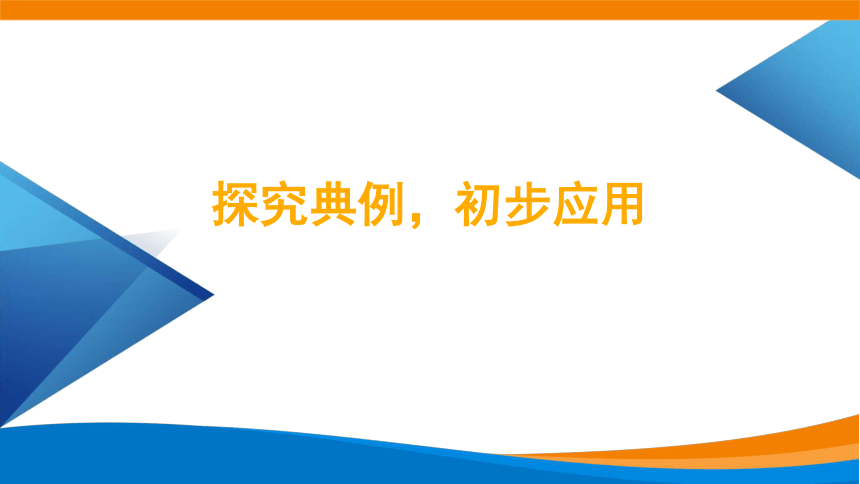 探究典例，初步应用